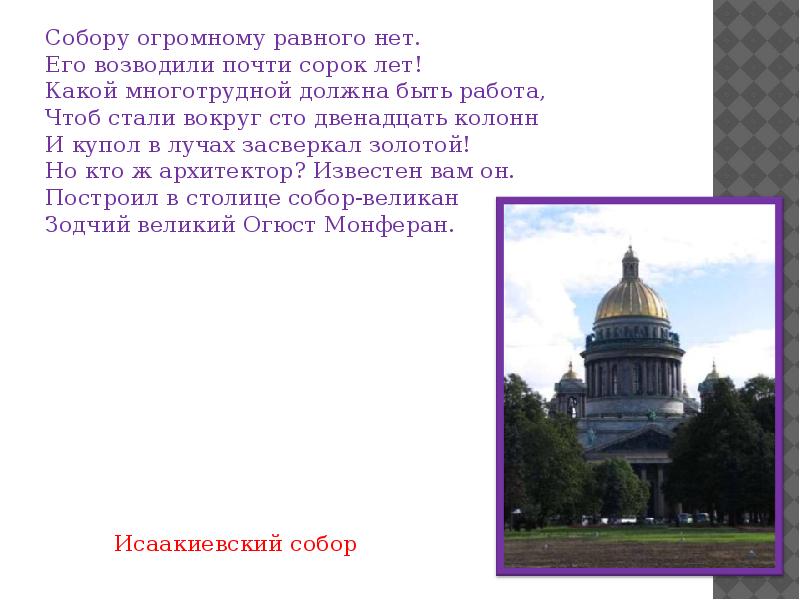 Собору огромному равного нет.
Его возводили почти сорок лет!
Какой многотрудной должна быть работа,
Чтоб стали вокруг сто двенадцать колонн
И купол в лучах засверкал золотой!
Но кто ж архитектор? Известен вам он.
Построил в столице собор-великан
Зодчий великий Огюст Монферан.

Исаакиевский собор